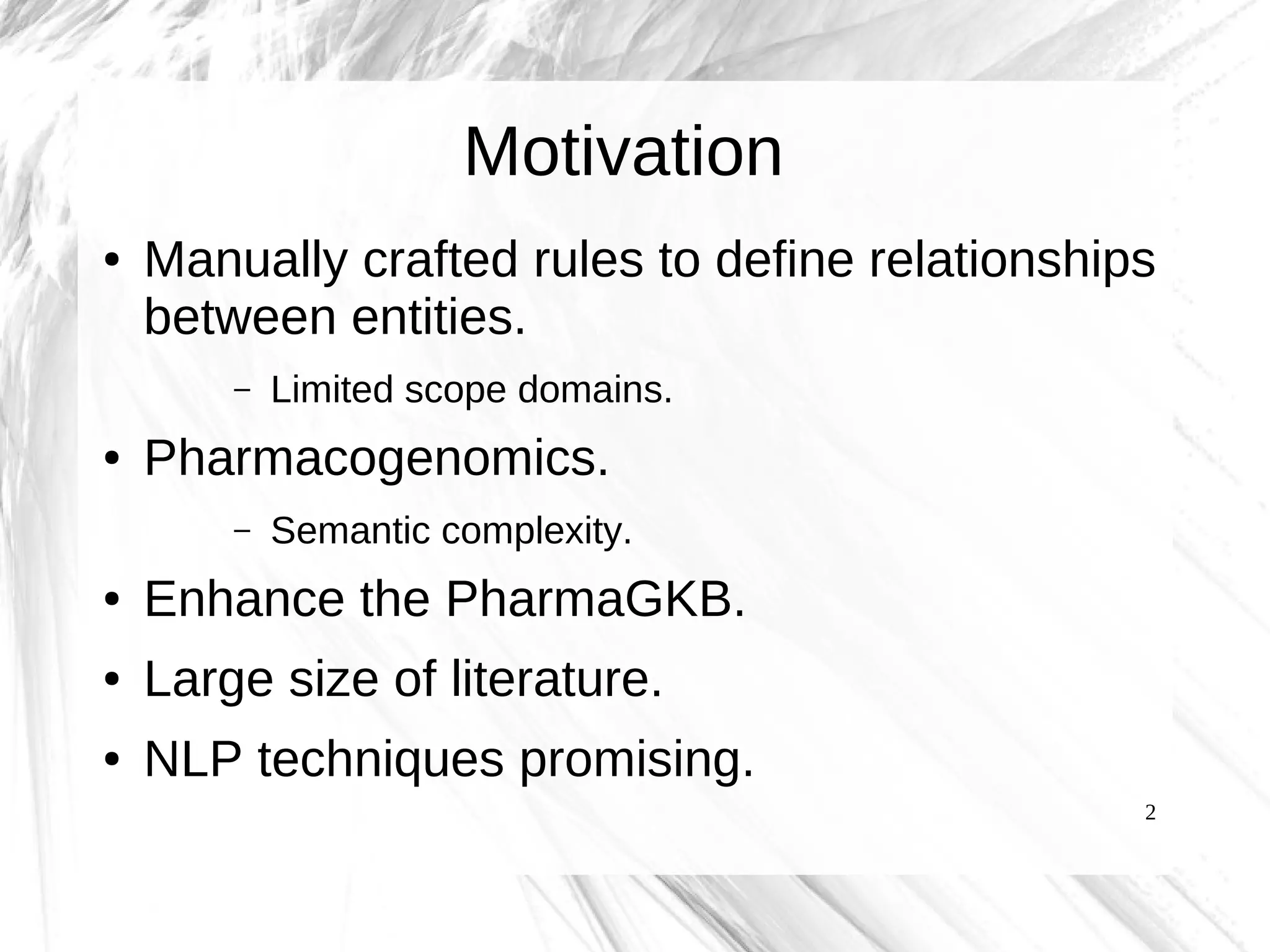 Motivation

• Manually crafted rules to define relationships between entities.

– Limited scope domains.

• Pharmacogenomics.

– Semantic complexity.

• Enhance the PharmaGKB.

• Large size of literature.

• NLP techniques promising.

2